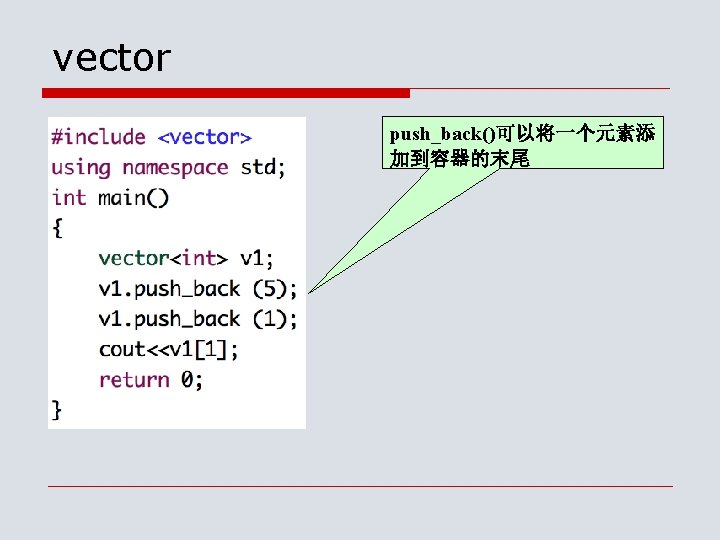 vector

#include <vector>
using namespace std;
int main()
{
    vector<int> v1;
    v1.push_back (5);
    v1.push_back (1);
    cout<<v1[1];
    return 0;
}

push_back()可以将一个元素添加到容器的末尾